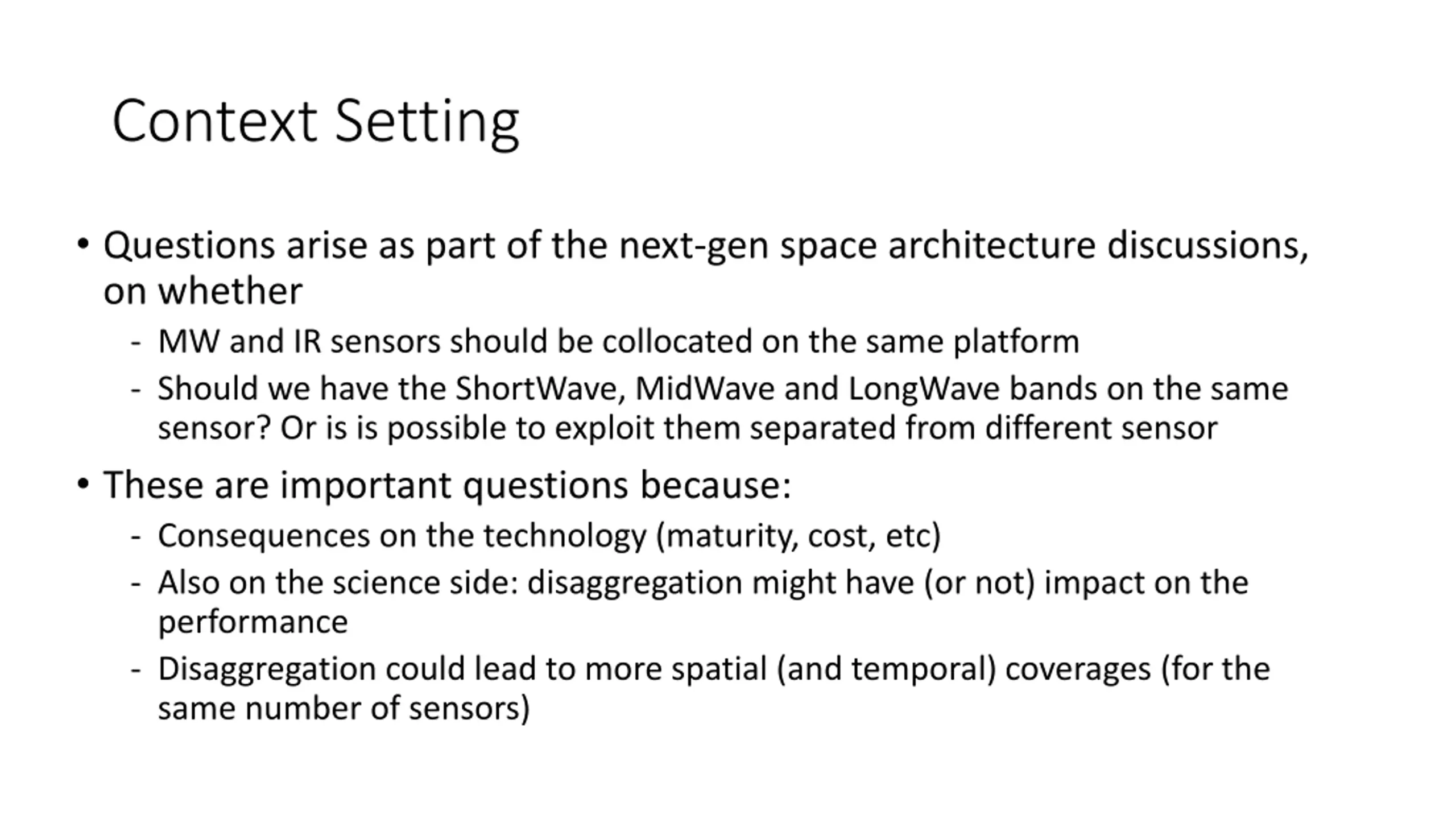 Context Setting

• Questions arise as part of the next-gen space architecture discussions, on whether
- MW and IR sensors should be collocated on the same platform
- Should we have the ShortWave, MidWave and LongWave bands on the same sensor? Or is is possible to exploit them separated from different sensor

• These are important questions because:
- Consequences on the technology (maturity, cost, etc)
- Also on the science side: disaggregation might have (or not) impact on the performance
- Disaggregation could lead to more spatial (and temporal) coverages (for the same number of sensors)